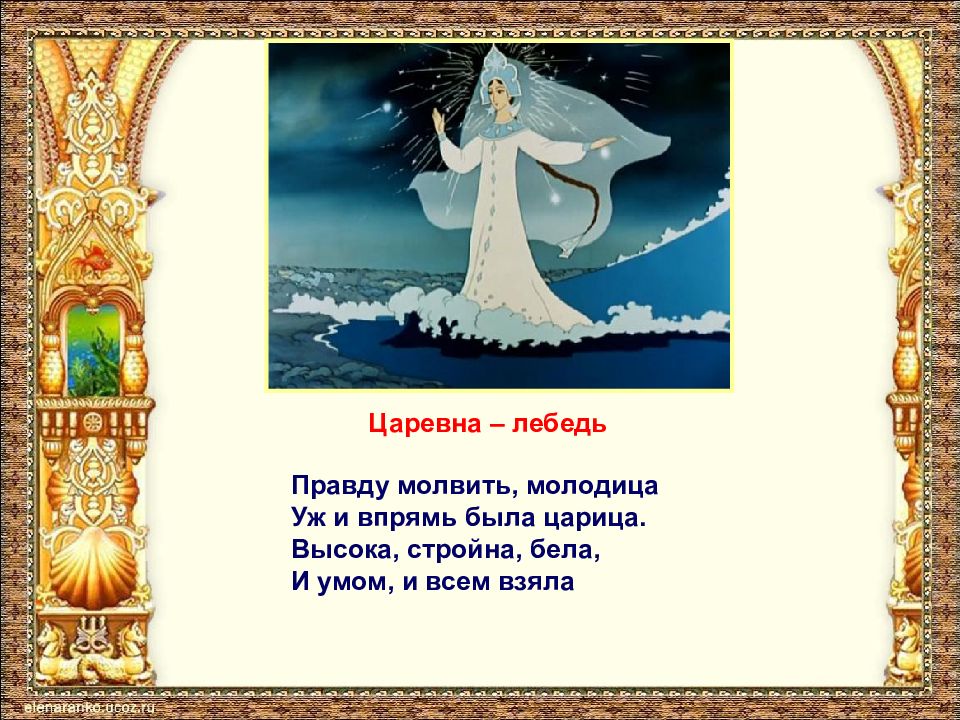 Царевна – лебедь

Правду молвить, молодица
Уж и впрямь была царица.
Высока, стройна, бела,
И умом, и всем взяла

elenaranko.ucoz.ru